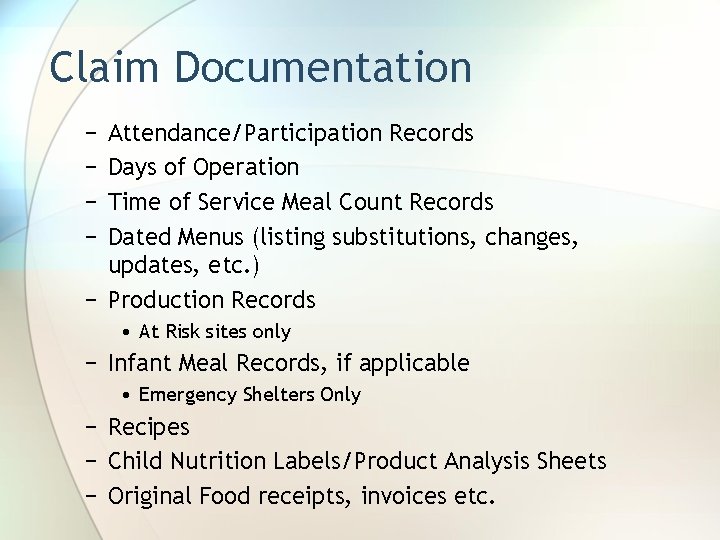 Claim Documentation

– Attendance/Participation Records
– Days of Operation
– Time of Service Meal Count Records
– Dated Menus (listing substitutions, changes, updates, etc.)
– Production Records
• At Risk sites only
– Infant Meal Records, if applicable
• Emergency Shelters Only
– Recipes
– Child Nutrition Labels/Product Analysis Sheets
– Original Food receipts, invoices etc.